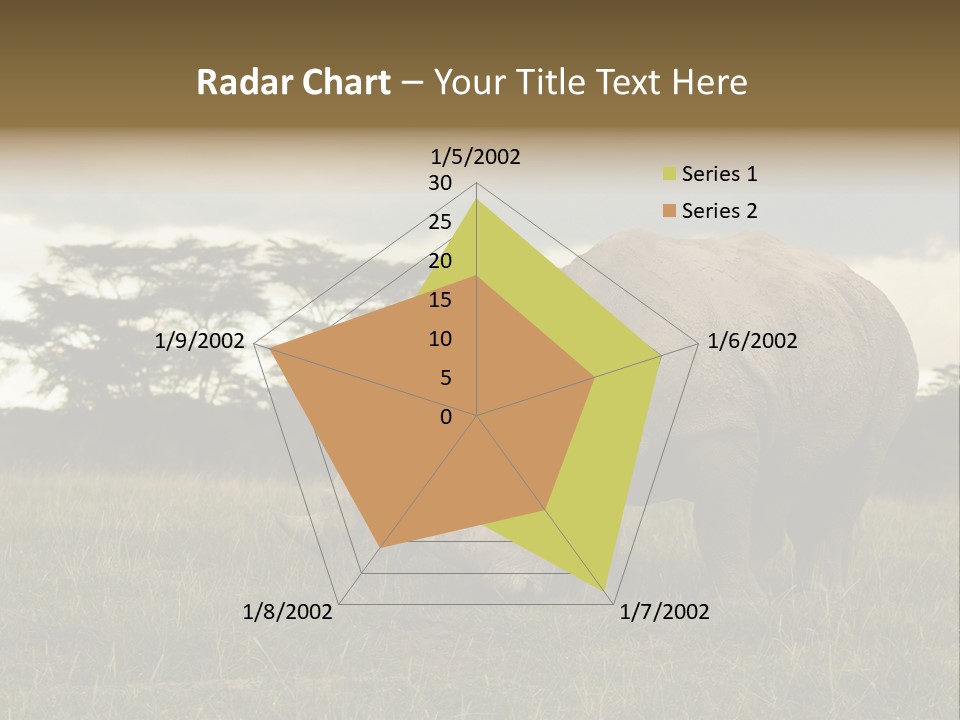 Radar Chart – Your Title Text Here

1/5/2002
30
25
20
15
10
5
0
1/6/2002
1/7/2002
1/8/2002
1/9/2002

Series 1
Series 2